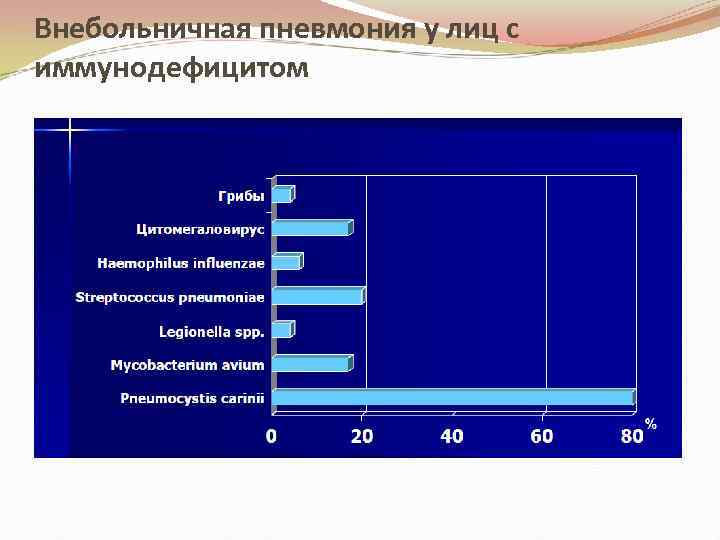 Внебольничная пневмония у лиц с иммунодефицитом

Грибы
Цитомегаловирус
Haemophilus influenzae
Streptococcus pneumoniae
Legionella spp.
Mycobacterium avium
Pneumocystis carinii

0
20
40
60
80
%